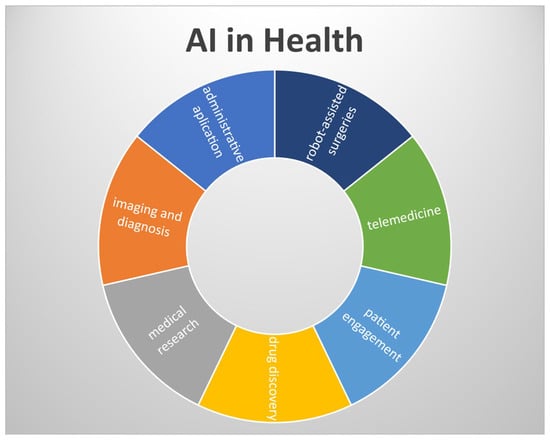 AI in Health

robot-assisted surgeries

telemedicine

patient engagement

drug discovery

medical research

imaging and diagnosis

administrative aplication